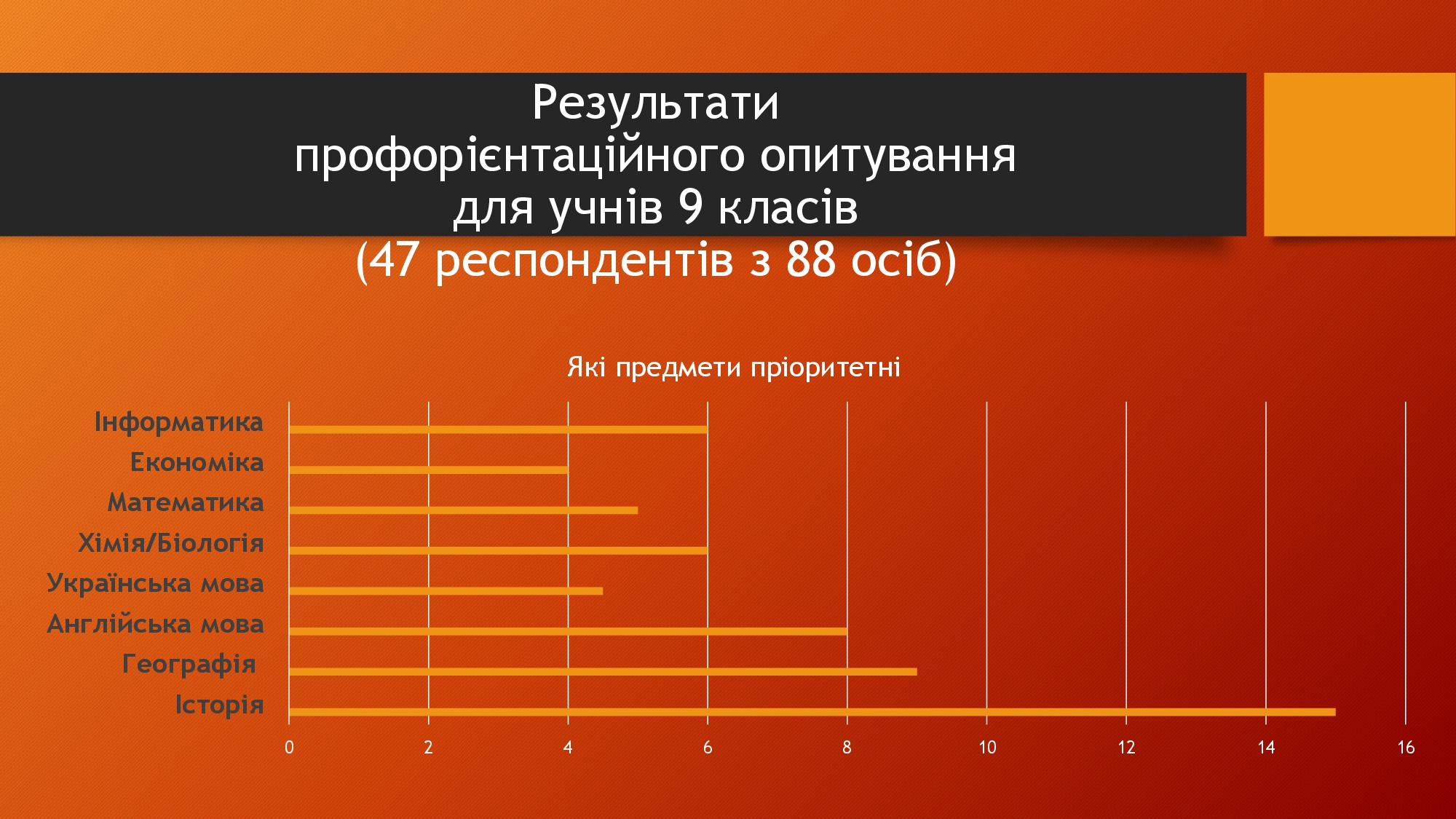 Результати профорієнтаційного опитування для учнів 9 класів
(47 респондентів з 88 осіб)

Які предмети пріоритетні

Інформатика
Економіка
Математика
Хімія/Біологія
Українська мова
Англійська мова
Географія
Історія

0 2 4 6 8 10 12 14 16